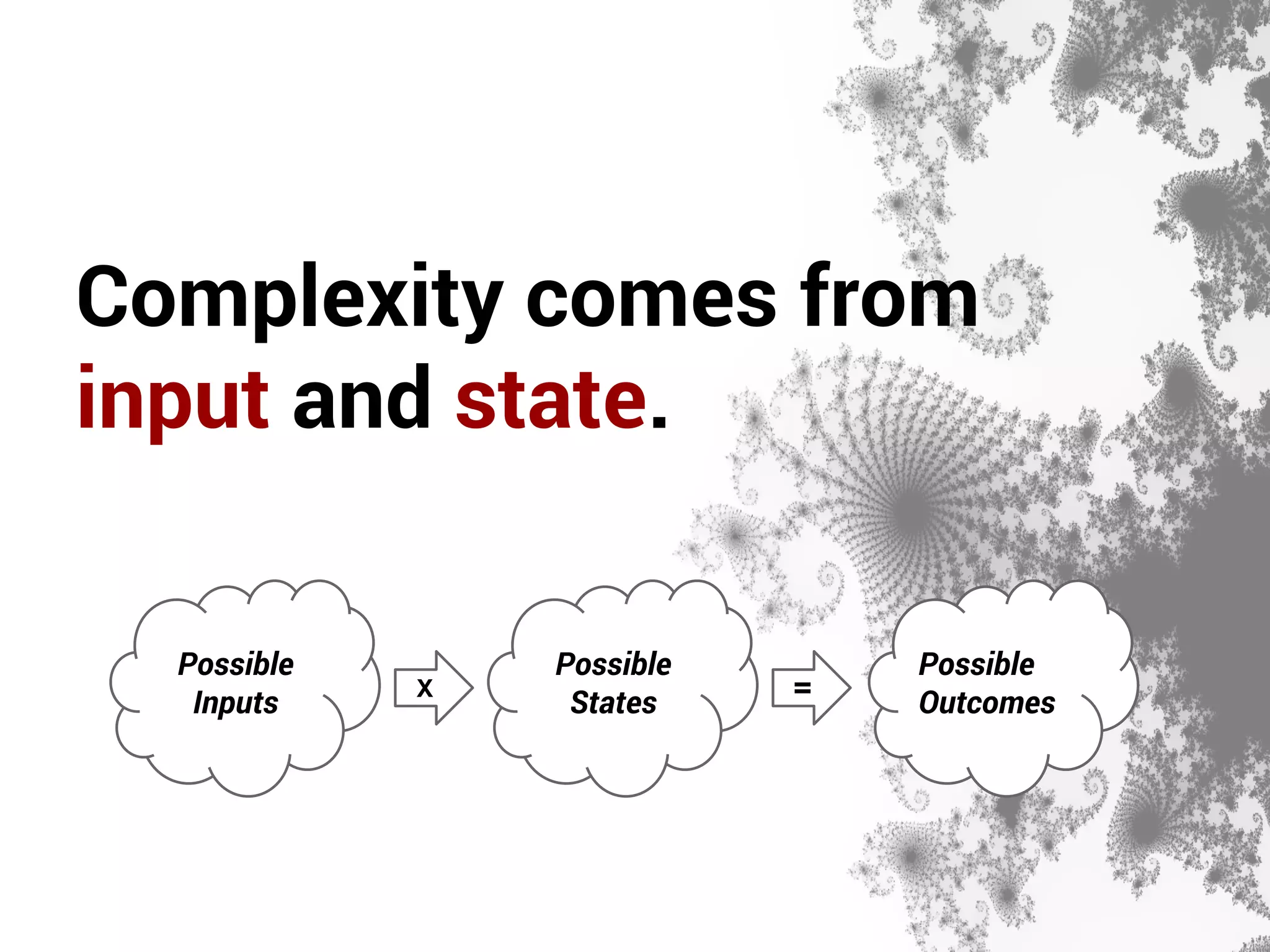 Complexity comes from input and state.

Possible Inputs

X

Possible States

=

Possible Outcomes